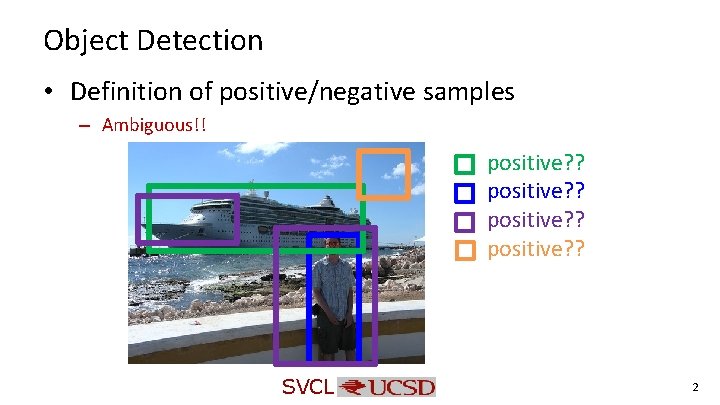 Object Detection

• Definition of positive/negative samples
– Ambiguous!!

positive??
positive??
positive??
positive??

SVCL UCSD

2